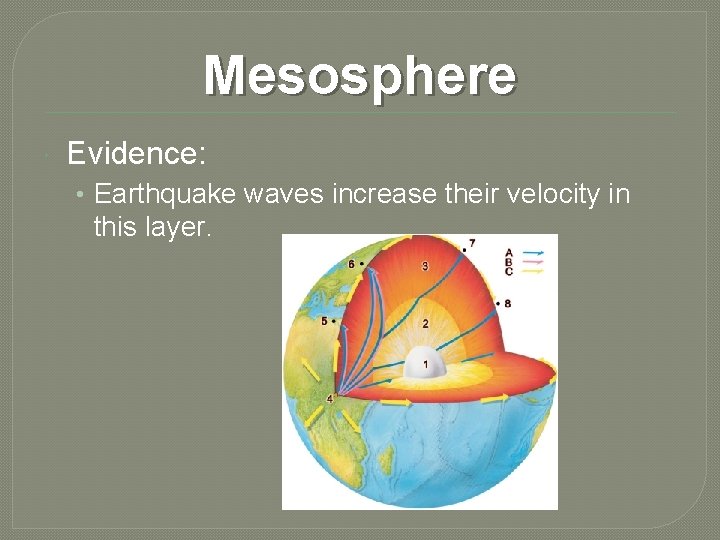 Mesosphere

Evidence:

• Earthquake waves increase their velocity in this layer.

7
A
B
C
6
3
8
5
2
1
4